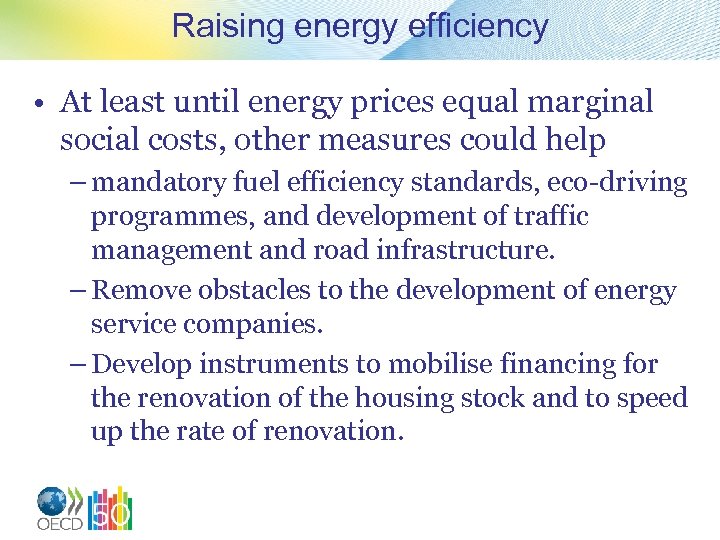 Raising energy efficiency

• At least until energy prices equal marginal social costs, other measures could help

– mandatory fuel efficiency standards, eco-driving programmes, and development of traffic management and road infrastructure.

– Remove obstacles to the development of energy service companies.

– Develop instruments to mobilise financing for the renovation of the housing stock and to speed up the rate of renovation.

OECD 50